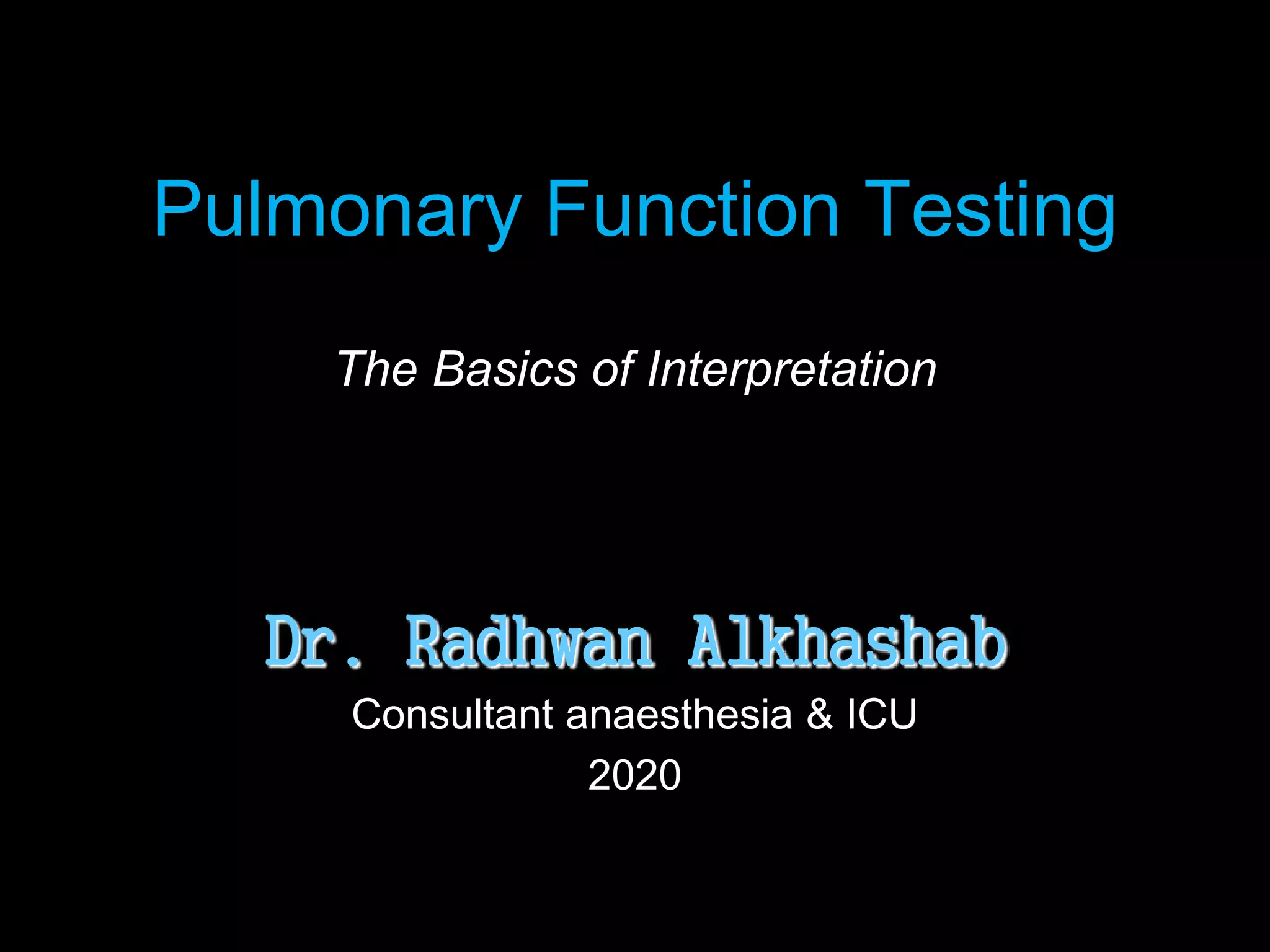 Pulmonary Function Testing

The Basics of Interpretation

Dr. Radhwan Alkhashab

Consultant anaesthesia & ICU

2020